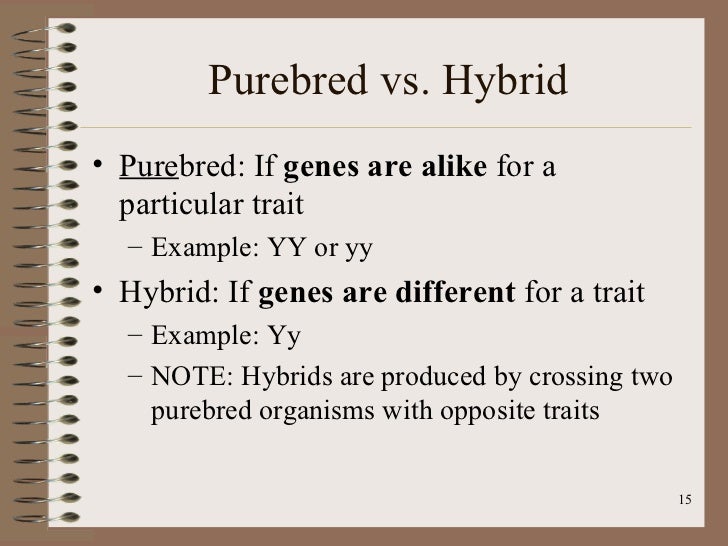 Purebred vs. Hybrid

• Purebred: If genes are alike for a particular trait
 – Example: YY or yy
• Hybrid: If genes are different for a trait
 – Example: Yy
 – NOTE: Hybrids are produced by crossing two purebred organisms with opposite traits

15